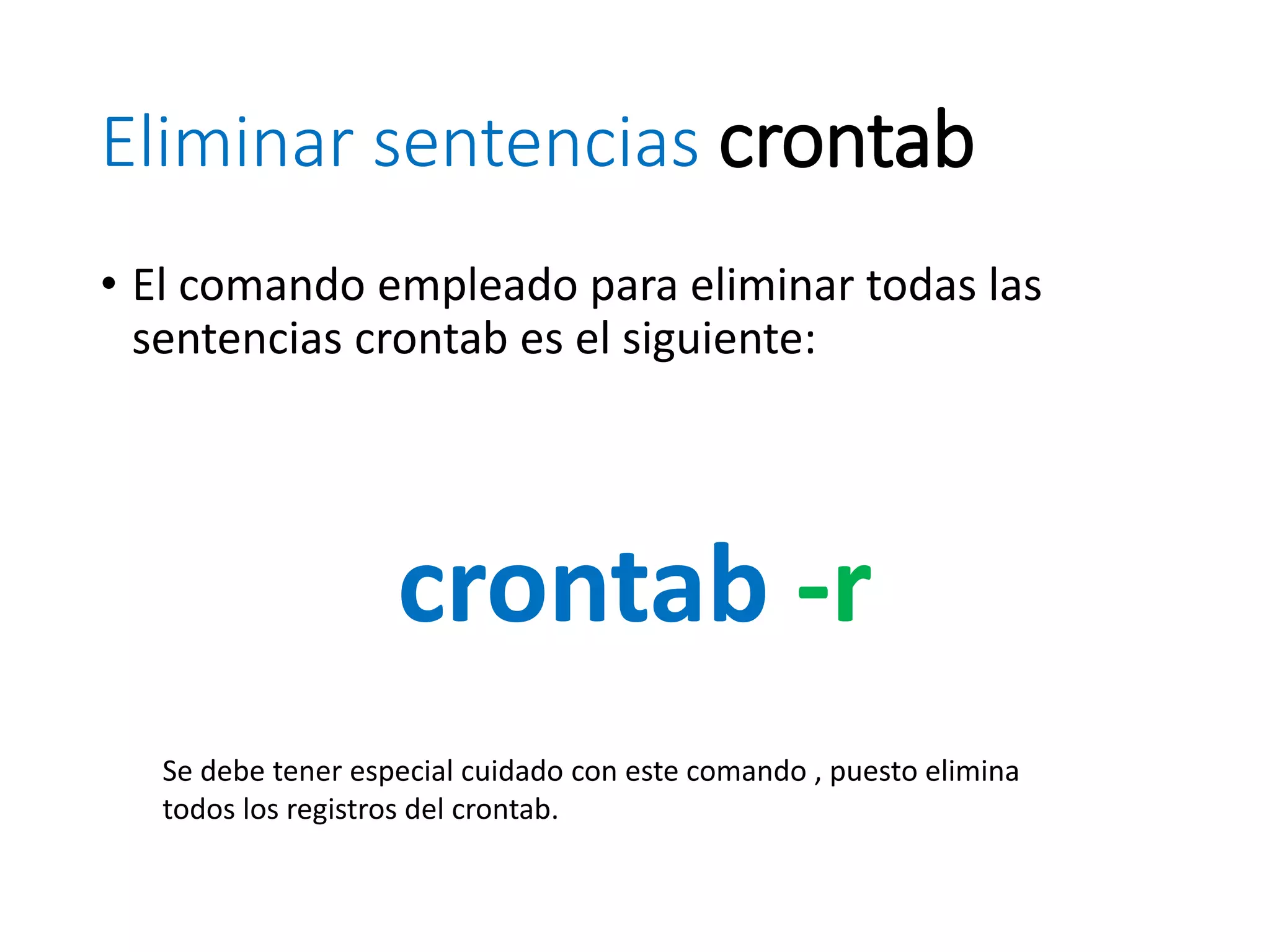 Eliminar sentencias crontab

• El comando empleado para eliminar todas las sentencias crontab es el siguiente:

crontab -r

Se debe tener especial cuidado con este comando , puesto elimina todos los registros del crontab.